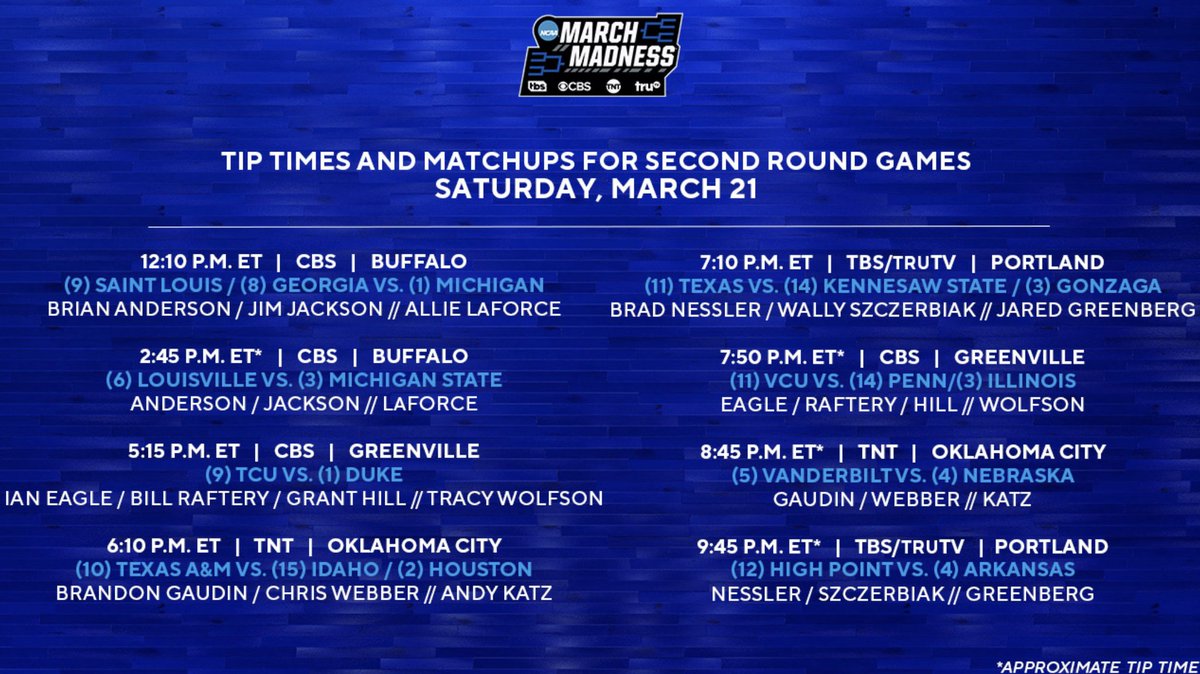 NCAA MARCH MADNESS
tbs CBS TNT tru

TIP TIMES AND MATCHUPS FOR SECOND ROUND GAMES
SATURDAY, MARCH 21

12:10 P.M. ET | CBS | BUFFALO
(9) SAINT LOUIS / (8) GEORGIA VS. (1) MICHIGAN
BRIAN ANDERSON / JIM JACKSON // ALLIE LAFORCE

2:45 P.M. ET* | CBS | BUFFALO
(6) LOUISVILLE VS. (3) MICHIGAN STATE
ANDERSON / JACKSON // LAFORCE

5:15 P.M. ET | CBS | GREENVILLE
(9) TCU VS. (1) DUKE
IAN EAGLE / BILL RAFTERY / GRANT HILL // TRACY WOLFSON

6:10 P.M. ET | TNT | OKLAHOMA CITY
(10) TEXAS A&M VS. (15) IDAHO / (2) HOUSTON
BRANDON GAUDIN / CHRIS WEBBER // ANDY KATZ

7:10 P.M. ET | TBS/TRUTV | PORTLAND
(11) TEXAS VS. (14) KENNESAW STATE / (3) GONZAGA
BRAD NESSLER / WALLY SZCZERBIAK // JARED GREENBERG

7:50 P.M. ET* | CBS | GREENVILLE
(11) VCU VS. (14) PENN/(3) ILLINOIS
EAGLE / RAFTERY / HILL // WOLFSON

8:45 P.M. ET* | TNT | OKLAHOMA CITY
(5) VANDERBILT VS. (4) NEBRASKA
GAUDIN / WEBBER // KATZ

9:45 P.M. ET* | TBS/TRUTV | PORTLAND
(12) HIGH POINT VS. (4) ARKANSAS
NESSLER / SZCZERBIAK // GREENBERG

*APPROXIMATE TIP TIME